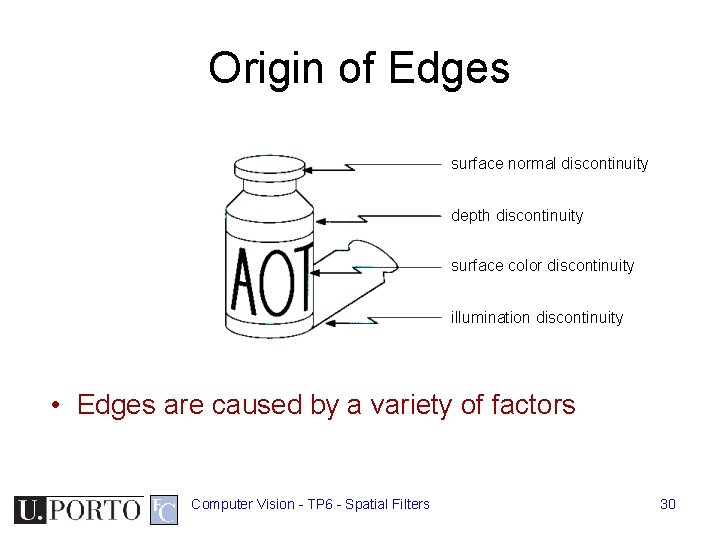 Origin of Edges

AOT

surface normal discontinuity

depth discontinuity

surface color discontinuity

illumination discontinuity

• Edges are caused by a variety of factors

U.PORTO FC

Computer Vision - TP6 - Spatial Filters

30